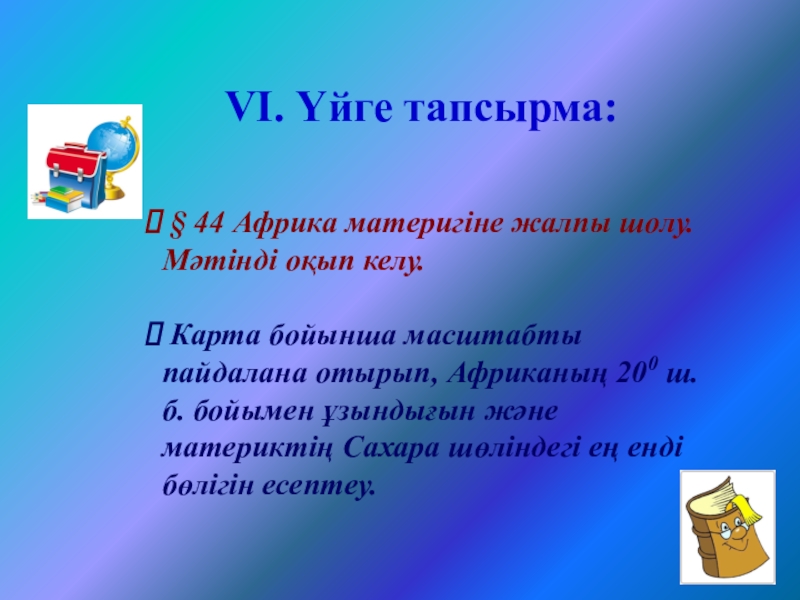 VI. Үйге тапсырма:

 § 44 Африка материгіне жалпы шолу. Мәтінді оқып келу.

 Карта бойынша масштабты пайдалана отырып, Африканың $20^0$ ш. б. бойымен ұзындығын және материктің Сахара шөліндегі ең енді бөлігін есептеу.